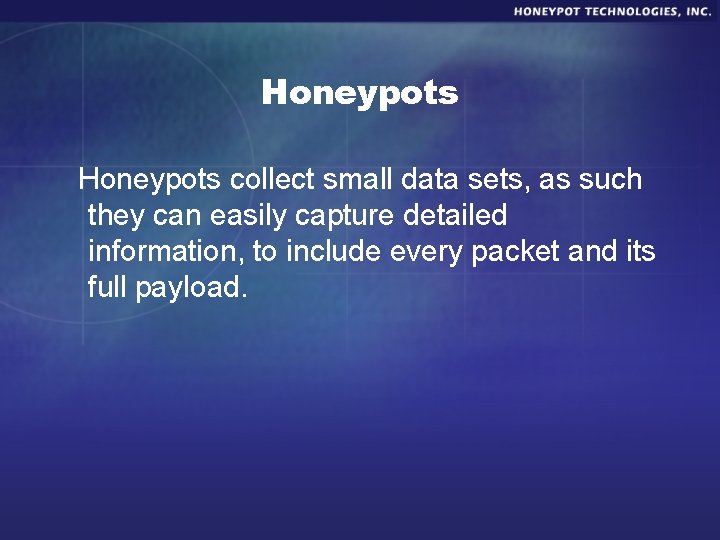 HONEYPOT TECHNOLOGIES, INC.

Honeypots

Honeypots collect small data sets, as such they can easily capture detailed information, to include every packet and its full payload.